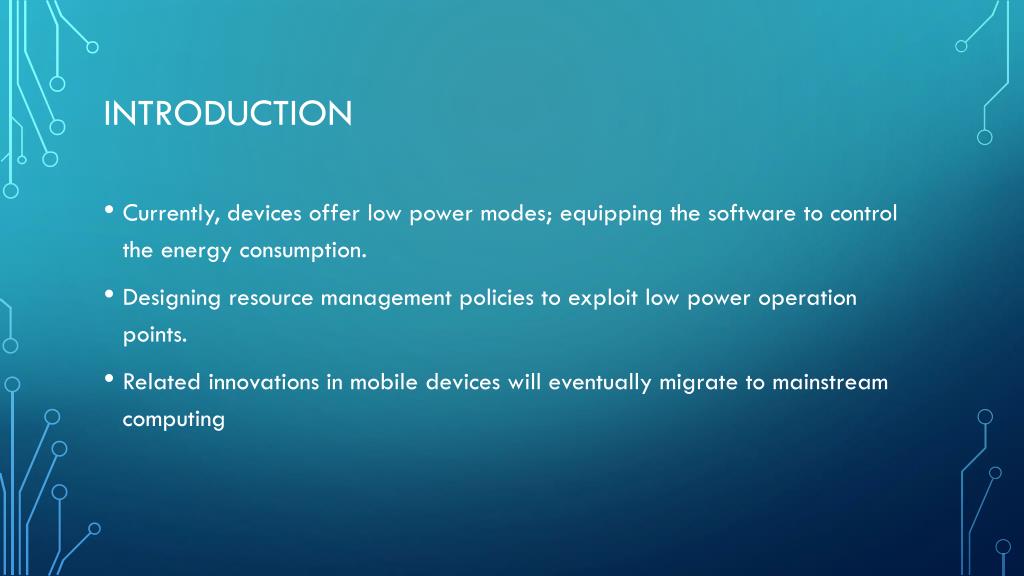 INTRODUCTION

• Currently, devices offer low power modes; equipping the software to control the energy consumption.

• Designing resource management policies to exploit low power operation points.

• Related innovations in mobile devices will eventually migrate to mainstream computing